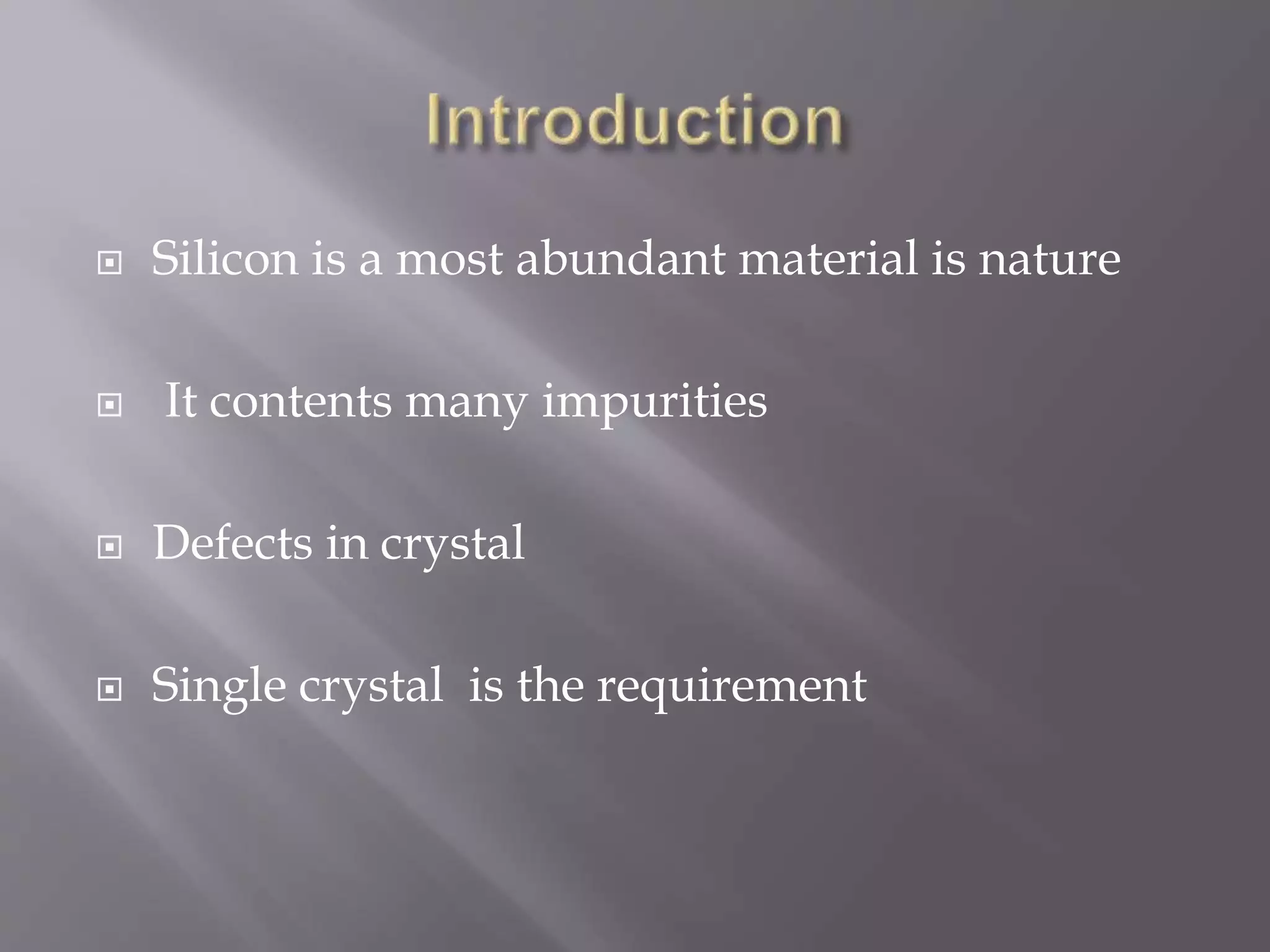 Introduction

Silicon is a most abundant material is nature

It contents many impurities

Defects in crystal

Single crystal is the requirement